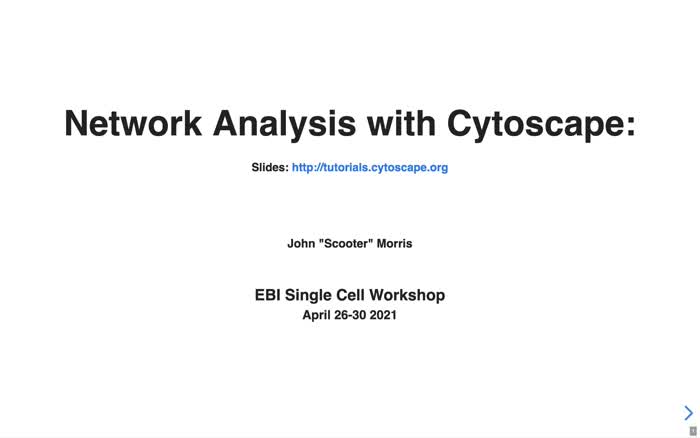 Network Analysis with Cytoscape:

Slides: http://tutorials.cytoscape.org

John "Scooter" Morris

EBI Single Cell Workshop
April 26-30 2021